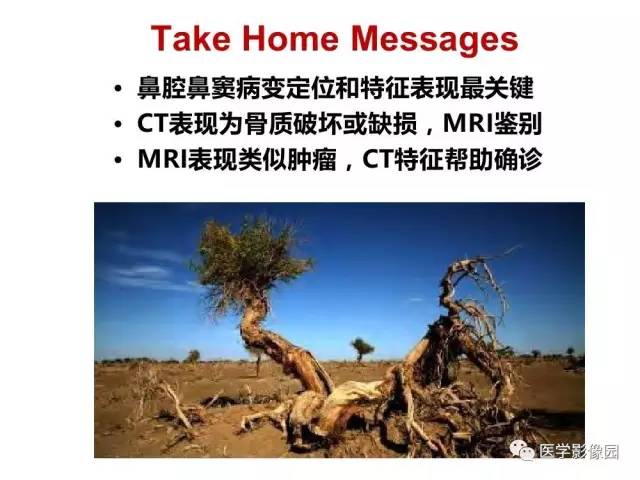 Take Home Messages

• 鼻腔鼻窦病变定位和特征表现最关键
• CT表现为骨质破坏或缺损，MRI鉴别
• MRI表现类似肿瘤，CT特征帮助确诊

医学影像园